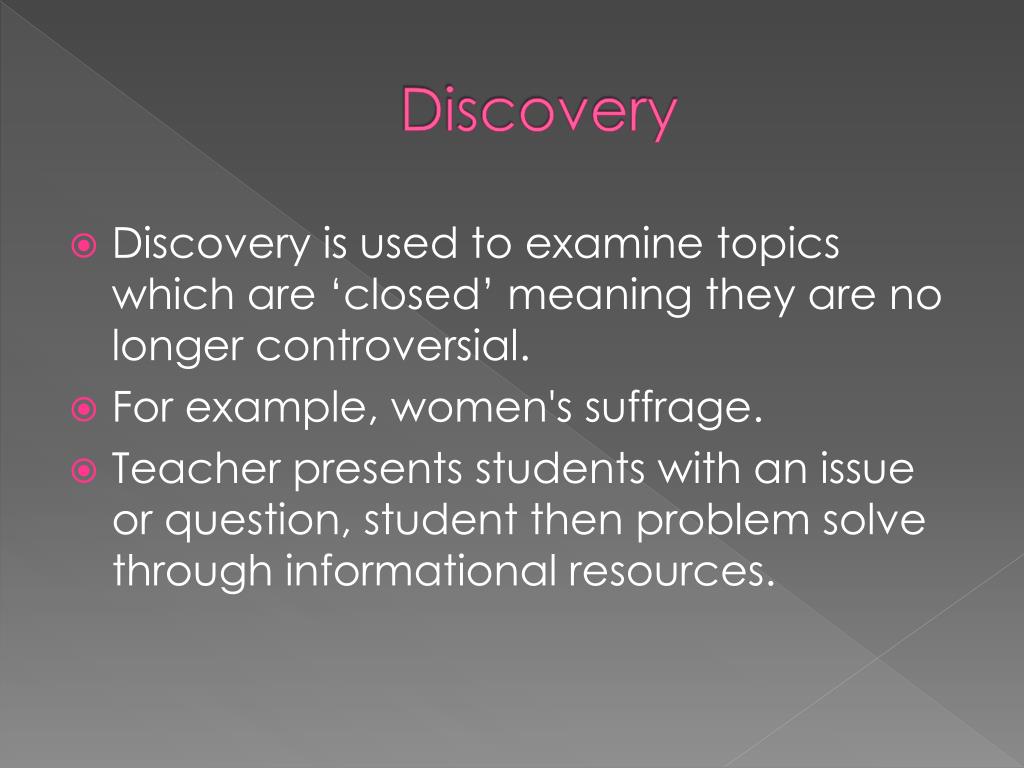 Discovery

Discovery is used to examine topics which are ‘closed’ meaning they are no longer controversial.

For example, women's suffrage.

Teacher presents students with an issue or question, student then problem solve through informational resources.